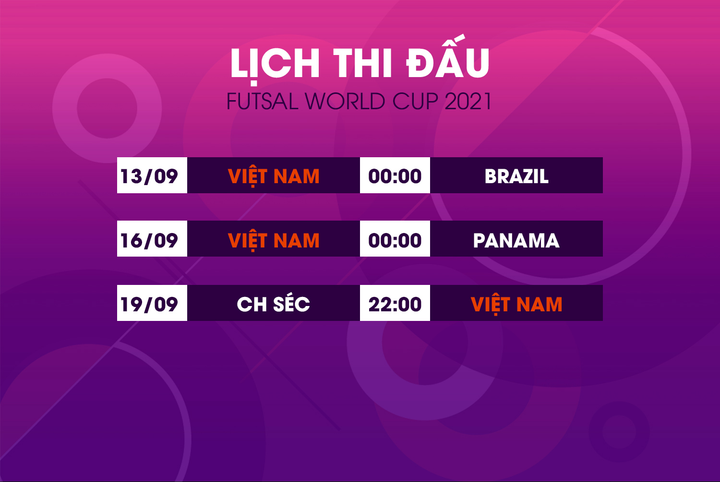 LỊCH THI ĐẤU
FUTSAL WORLD CUP 2021

| 13/09 | VIỆT NAM | 00:00 | BRAZIL |
|---|---|---|---|
| 16/09 | VIỆT NAM | 00:00 | PANAMA |
| 19/09 | CH SÉC | 22:00 | VIỆT NAM |